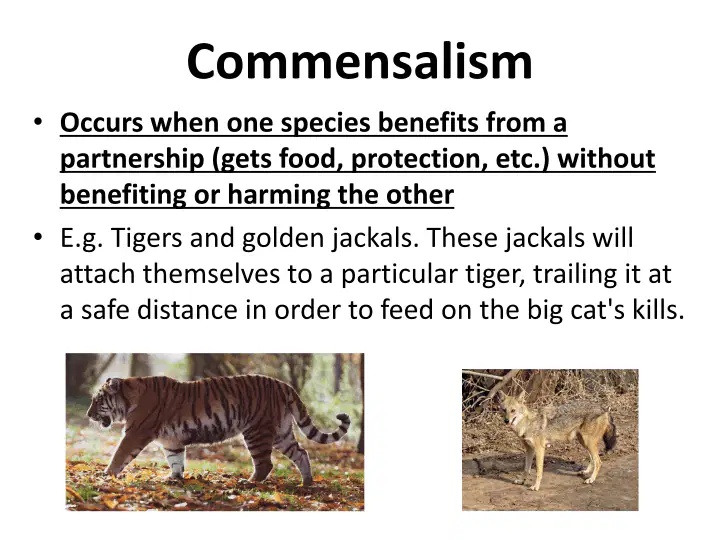 Commensalism

• Occurs when one species benefits from a partnership (gets food, protection, etc.) without benefiting or harming the other

• E.g. Tigers and golden jackals. These jackals will attach themselves to a particular tiger, trailing it at a safe distance in order to feed on the big cat's kills.